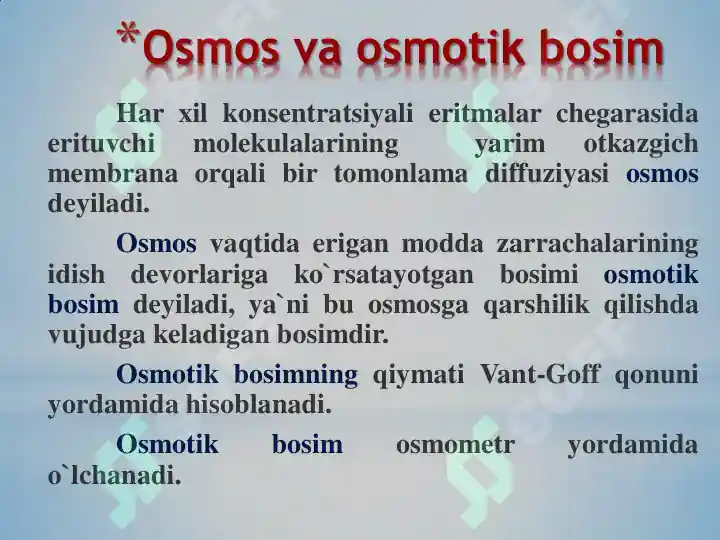 *Osmos va osmotik bosim

Har xil konsentratsiyali eritmalar chegarasida erituvchi molekulalarining yarim otkazgich membrana orqali bir tomonlama diffuziyasi osmos deyiladi.

Osmos vaqtida erigan modda zarrachalarining idish devorlariga ko`rsatayotgan bosimi osmotik bosim deyiladi, ya`ni bu osmosga qarshilik qilishda vujudga keladigan bosimdir.

Osmotik bosimning qiymati Vant-Goff qonuni yordamida hisoblanadi.

Osmotik bosim osmometr yordamida o`lchanadi.